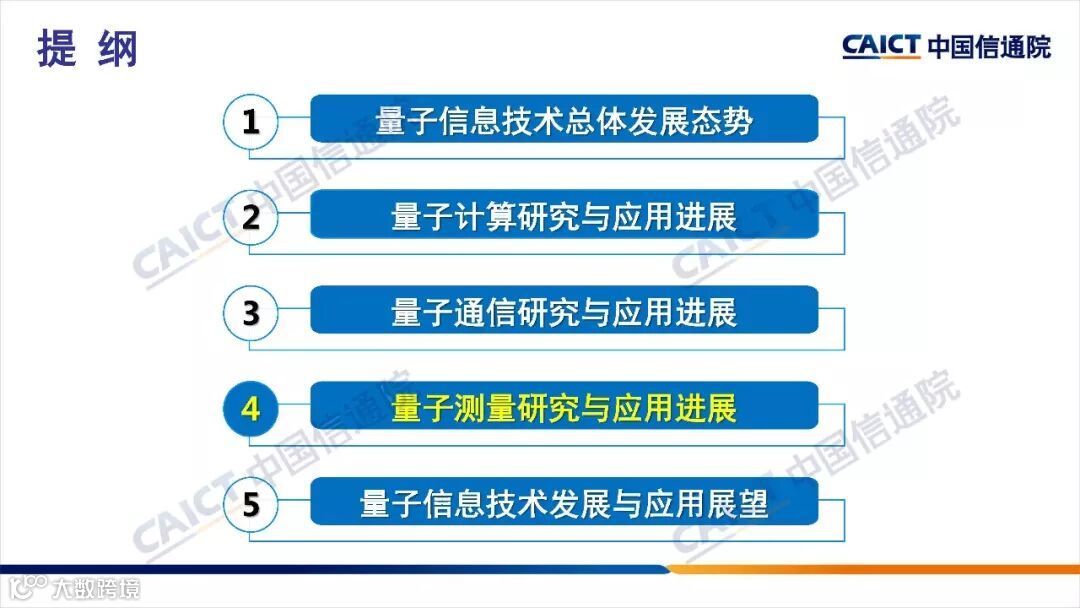 提 纲

CAICT 中国信通院

1 量子信息技术总体发展态势

2 量子计算研究与应用进展

3 量子通信研究与应用进展

4 量子测量研究与应用进展

5 量子信息技术发展与应用展望

CAICT 中国信通院

CAICT 中国信通院

CAICT 中国信通院

CAICT 中国信通院

大数跨境